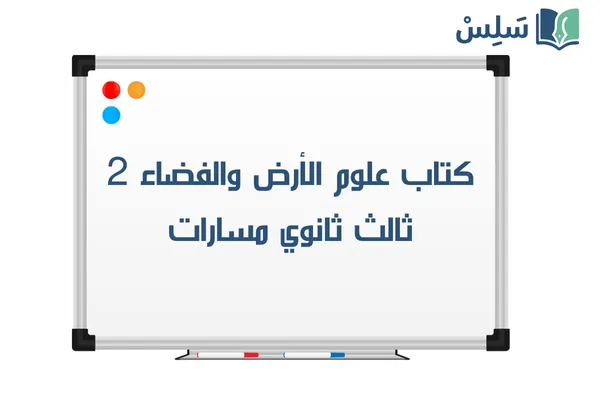 سَلِسْ

كتاب علوم الأرض والفضاء 2
ثالث ثانوي مسارات